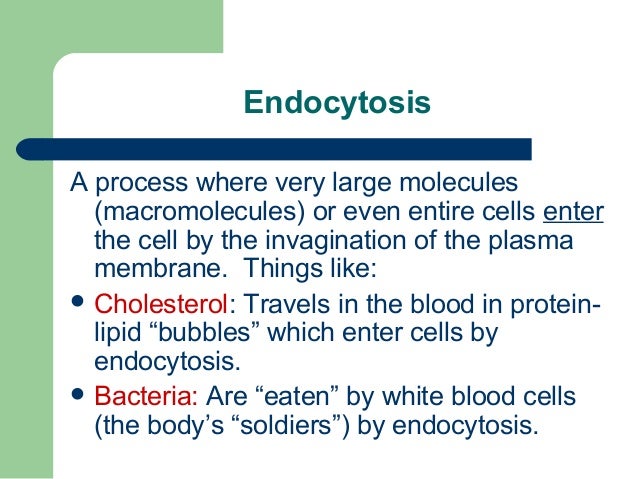 Endocytosis

A process where very large molecules (macromolecules) or even entire cells enter the cell by the invagination of the plasma membrane. Things like:

• Cholesterol: Travels in the blood in protein-lipid “bubbles” which enter cells by endocytosis.
• Bacteria: Are “eaten” by white blood cells (the body’s “soldiers”) by endocytosis.